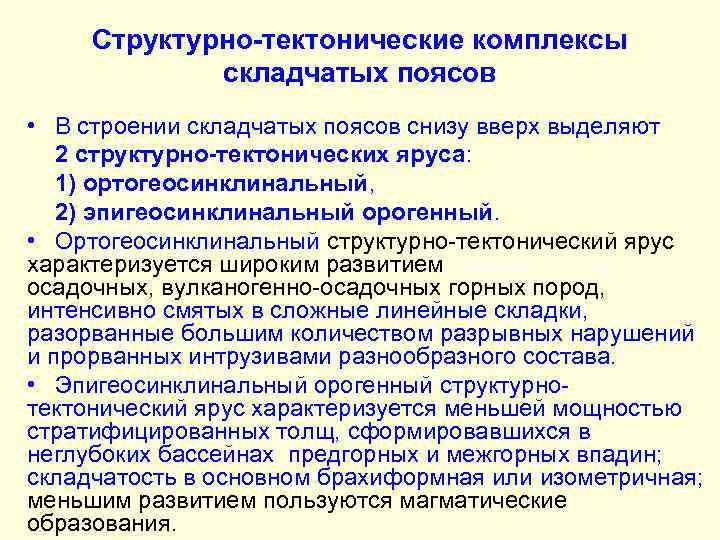 Структурно-тектонические комплексы складчатых поясов

• В строении складчатых поясов снизу вверх выделяют 2 структурно-тектонических яруса:
1) ортогеосинклинальный,
2) эпигеосинклинальный орогенный.

• Ортогеосинклинальный структурно-тектонический ярус характеризуется широким развитием осадочных, вулканогенно-осадочных горных пород, интенсивно смятых в сложные линейные складки, разорванные большим количеством разрывных нарушений и прорванных интрузивами разнообразного состава.

• Эпигеосинклинальный орогенный структурно-тектонический ярус характеризуется меньшей мощностью стратифицированных толщ, сформировавшихся в неглубоких бассейнах предгорных и межгорных впадин; складчатость в основном брахиформная или изометричная; меньшим развитием пользуются магматические образования.